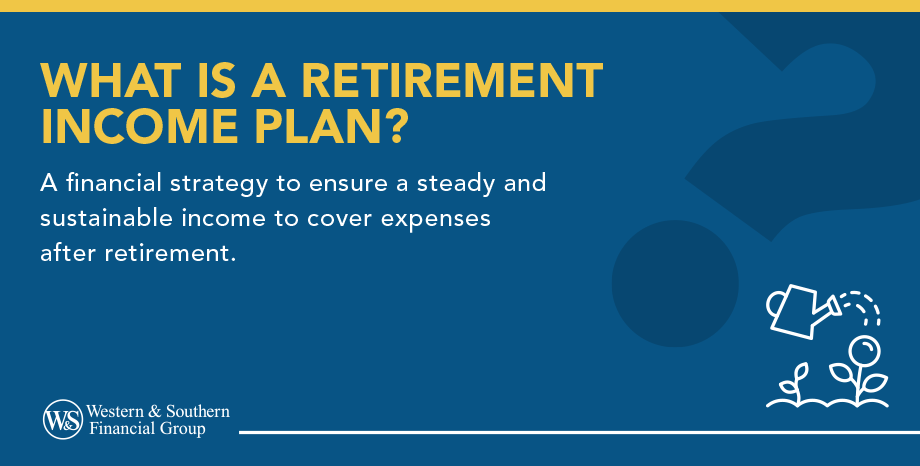 WHAT IS A RETIREMENT INCOME PLAN?

A financial strategy to ensure a steady and sustainable income to cover expenses after retirement.

W&S Western & Southern Financial Group